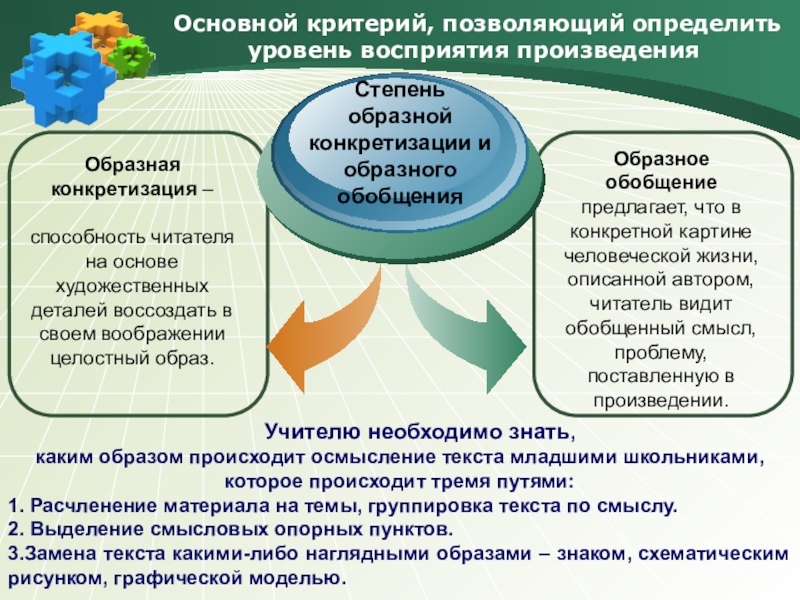 Основной критерий, позволяющий определить уровень восприятия произведения

Степень образной конкретизации и образного обобщения

Образная конкретизация – способность читателя на основе художественных деталей воссоздать в своем воображении целостный образ.

Образное обобщение предлагает, что в конкретной картине человеческой жизни, описанной автором, читатель видит обобщенный смысл, проблему, поставленную в произведении.

Учителю необходимо знать, каким образом происходит осмысление текста младшими школьниками, которое происходит тремя путями:
1. Расчленение материала на темы, группировка текста по смыслу.
2. Выделение смысловых опорных пунктов.
3.Замена текста какими-либо наглядными образами – знаком, схематическим рисунком, графической моделью.